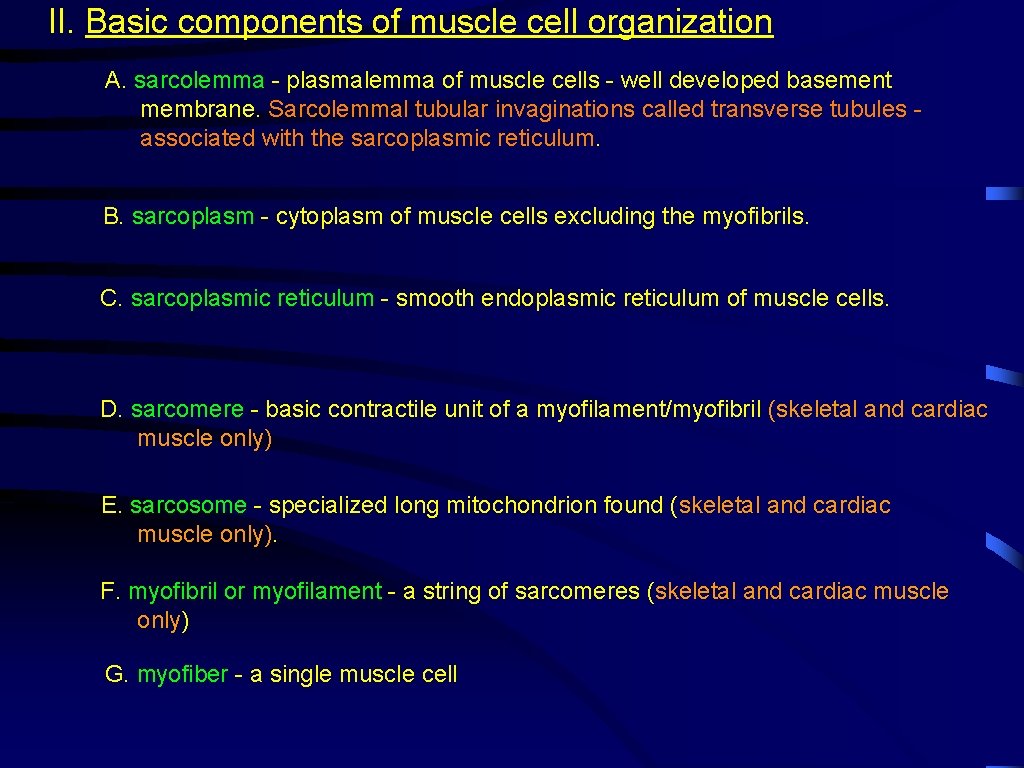 II. Basic components of muscle cell organization

A. sarcolemma - plasmalemma of muscle cells - well developed basement membrane. Sarcolemmal tubular invaginations called transverse tubules - associated with the sarcoplasmic reticulum.

B. sarcoplasm - cytoplasm of muscle cells excluding the myofibrils.

C. sarcoplasmic reticulum - smooth endoplasmic reticulum of muscle cells.

D. sarcomere - basic contractile unit of a myofilament/myofibril (skeletal and cardiac muscle only)

E. sarcosome - specialized long mitochondrion found (skeletal and cardiac muscle only).

F. myofibril or myofilament - a string of sarcomeres (skeletal and cardiac muscle only)

G. myofiber - a single muscle cell